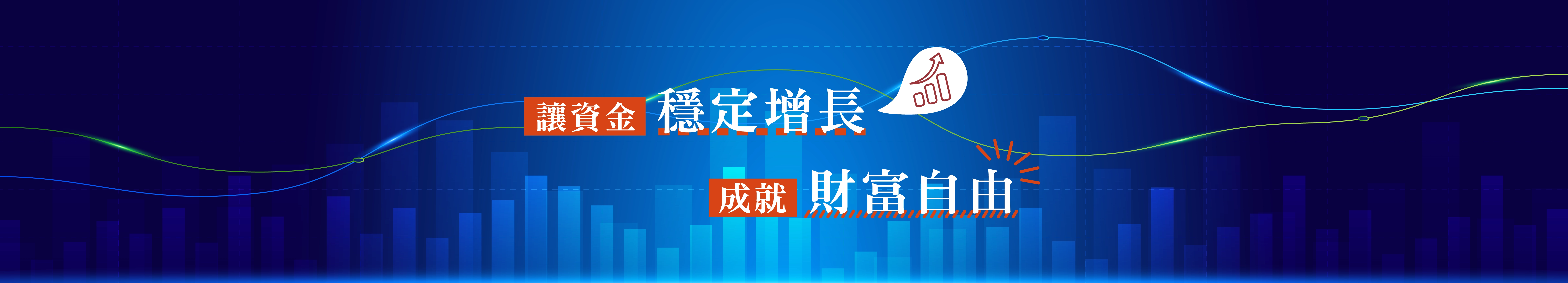 讓資金 穩定增長

成就 財富自由